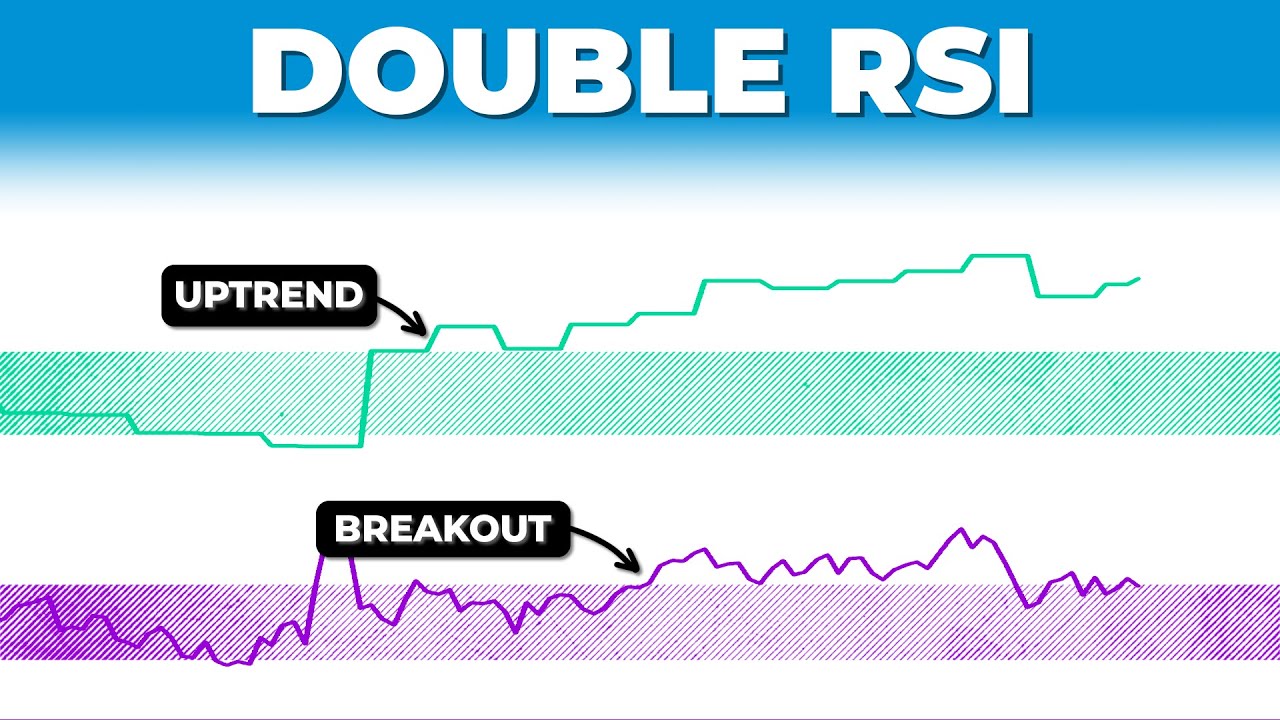 DOUBLE RSI

UPTREND

BREAKOUT